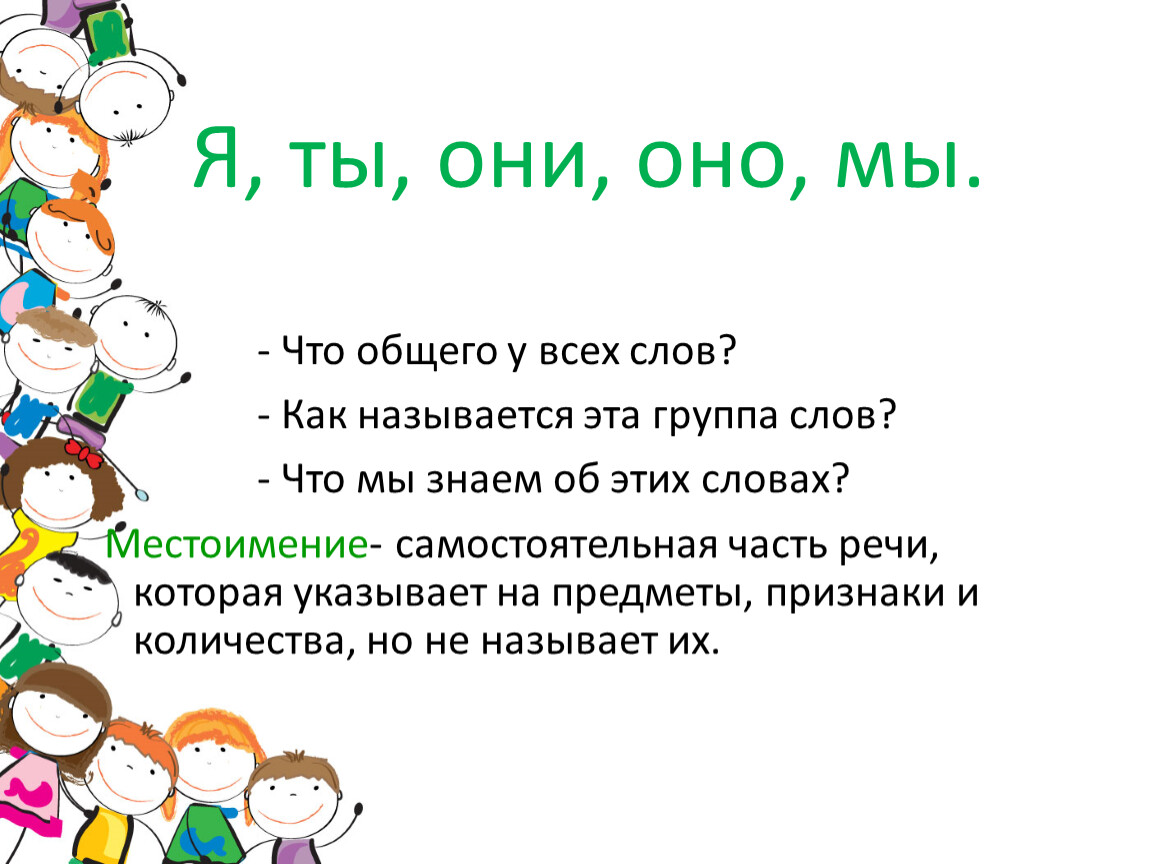 Я, ты, они, оно, мы.

- Что общего у всех слов?

- Как называется эта группа слов?

- Что мы знаем об этих словах?

Местоимение- самостоятельная часть речи, которая указывает на предметы, признаки и количества, но не называет их.